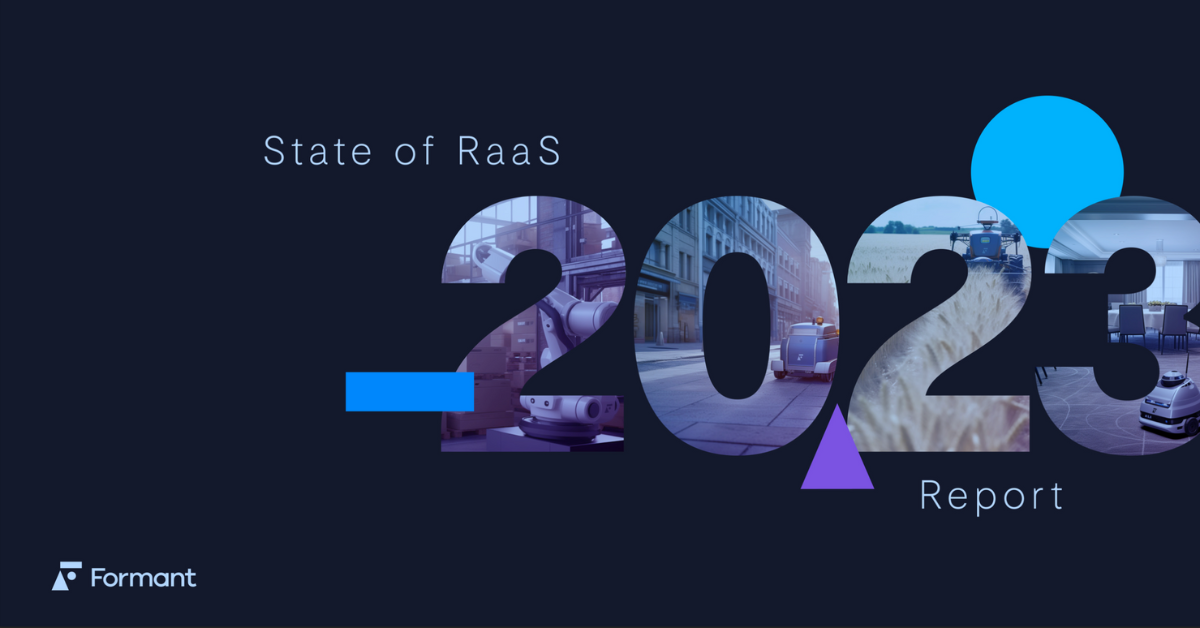 State of RaaS

2023

Report

Formant